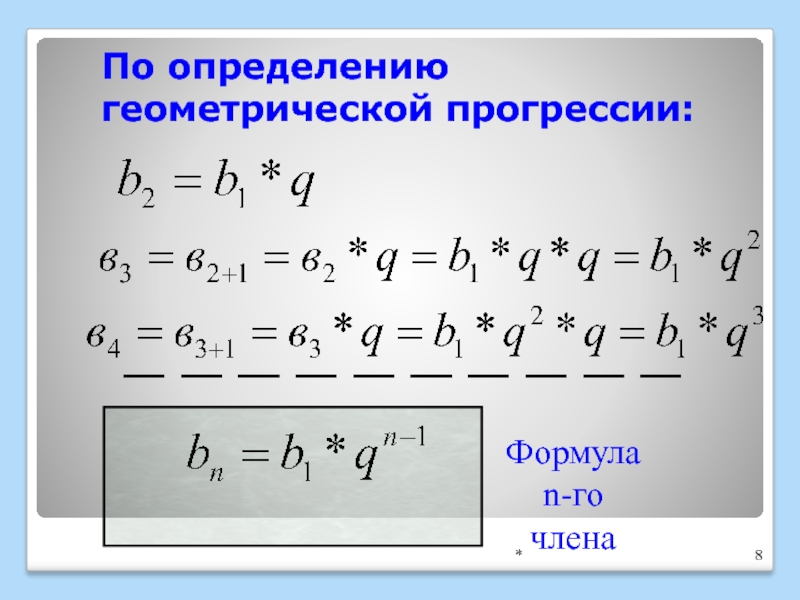 По определению геометрической прогрессии:

$b_2 = b_1 * q$

$в_3 = в_{2+1} = в_2 * q = b_1 * q * q = b_1 * q^2$

$в_4 = в_{3+1} = в_3 * q = b_1 * q^2 * q = b_1 * q^3$

— — — — — — — — — —

$b_n = b_1 * q^{n-1}$

Формула n-го члена

*

8